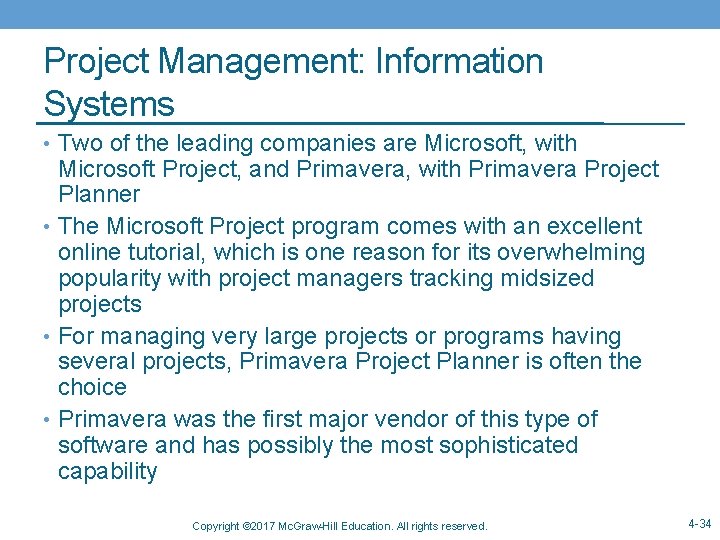 Project Management: Information Systems

• Two of the leading companies are Microsoft, with Microsoft Project, and Primavera, with Primavera Project Planner

• The Microsoft Project program comes with an excellent online tutorial, which is one reason for its overwhelming popularity with project managers tracking midsized projects

• For managing very large projects or programs having several projects, Primavera Project Planner is often the choice

• Primavera was the first major vendor of this type of software and has possibly the most sophisticated capability

Copyright ©2017 McGraw-Hill Education. All rights reserved.

4-34